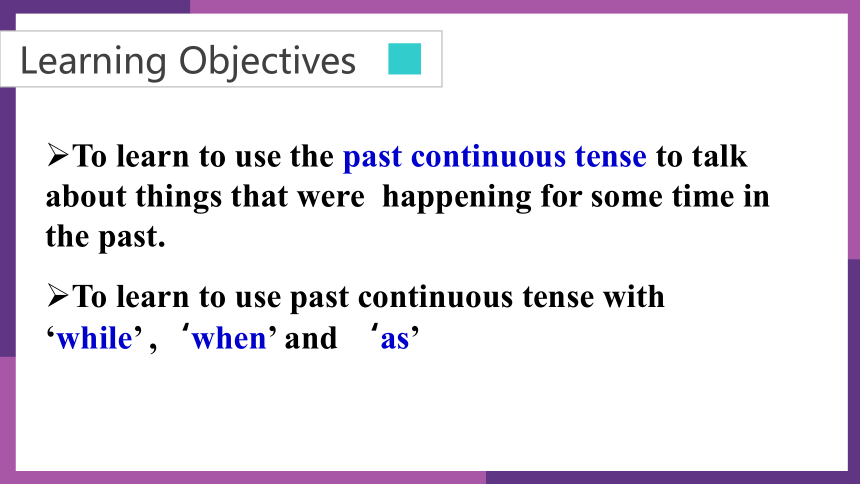 Learning Objectives

➢To learn to use the past continuous tense to talk about things that were happening for some time in the past.

➢To learn to use past continuous tense with ‘while’ , ‘when’ and ‘as’